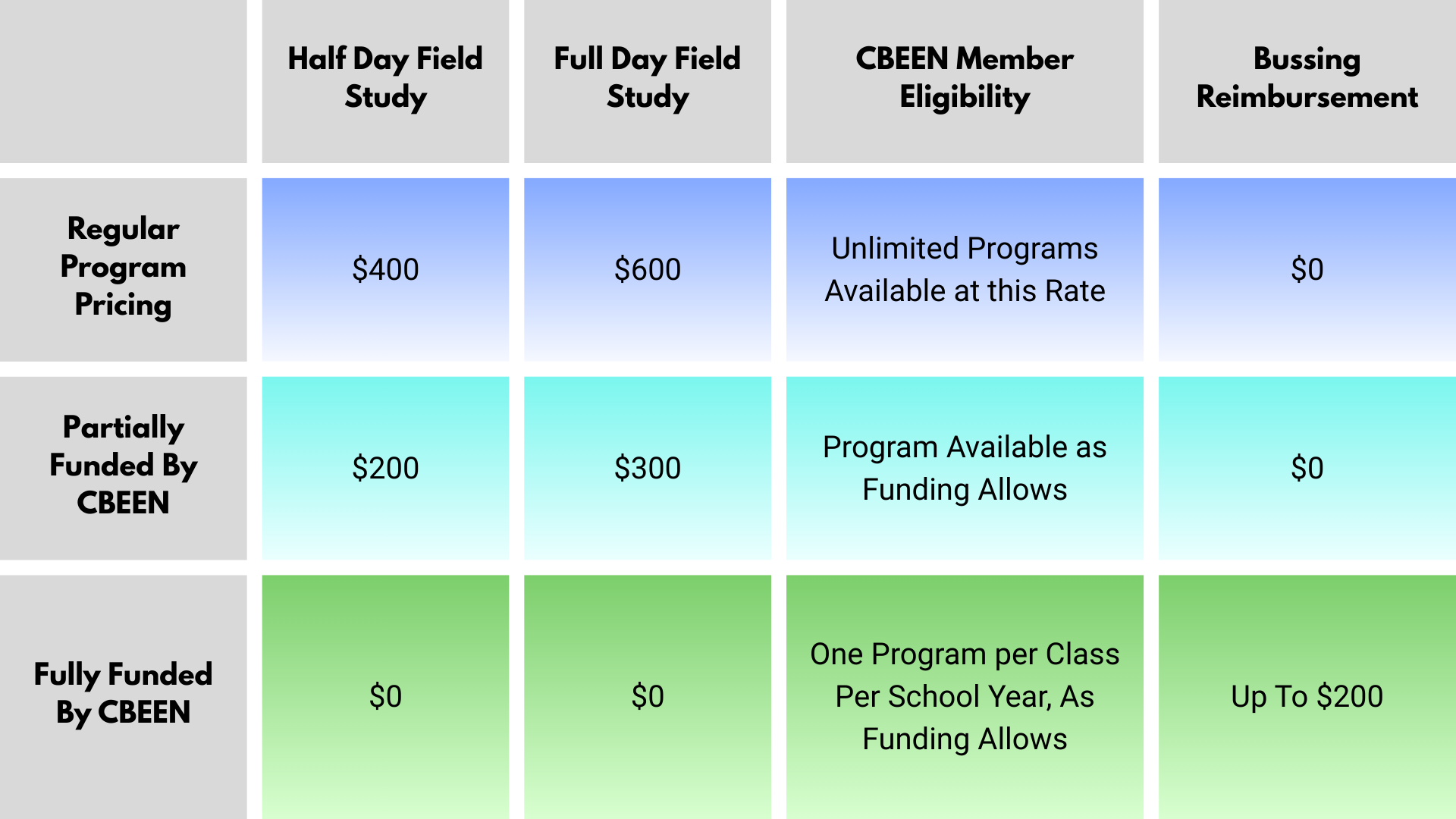 |  | Half Day Field Study | Full Day Field Study | CBEEN Member Eligibility | Bussing Reimbursement |
|---|---|---|---|---|
| Regular Program Pricing | \$400 | \$600 | Unlimited Programs Available at this Rate | \$0 |
| Partially Funded By CBEEN | \$200 | \$300 | Program Available as Funding Allows | \$0 |
| Fully Funded By CBEEN | \$0 | \$0 | One Program per Class Per School Year, As Funding Allows | Up To \$200 |